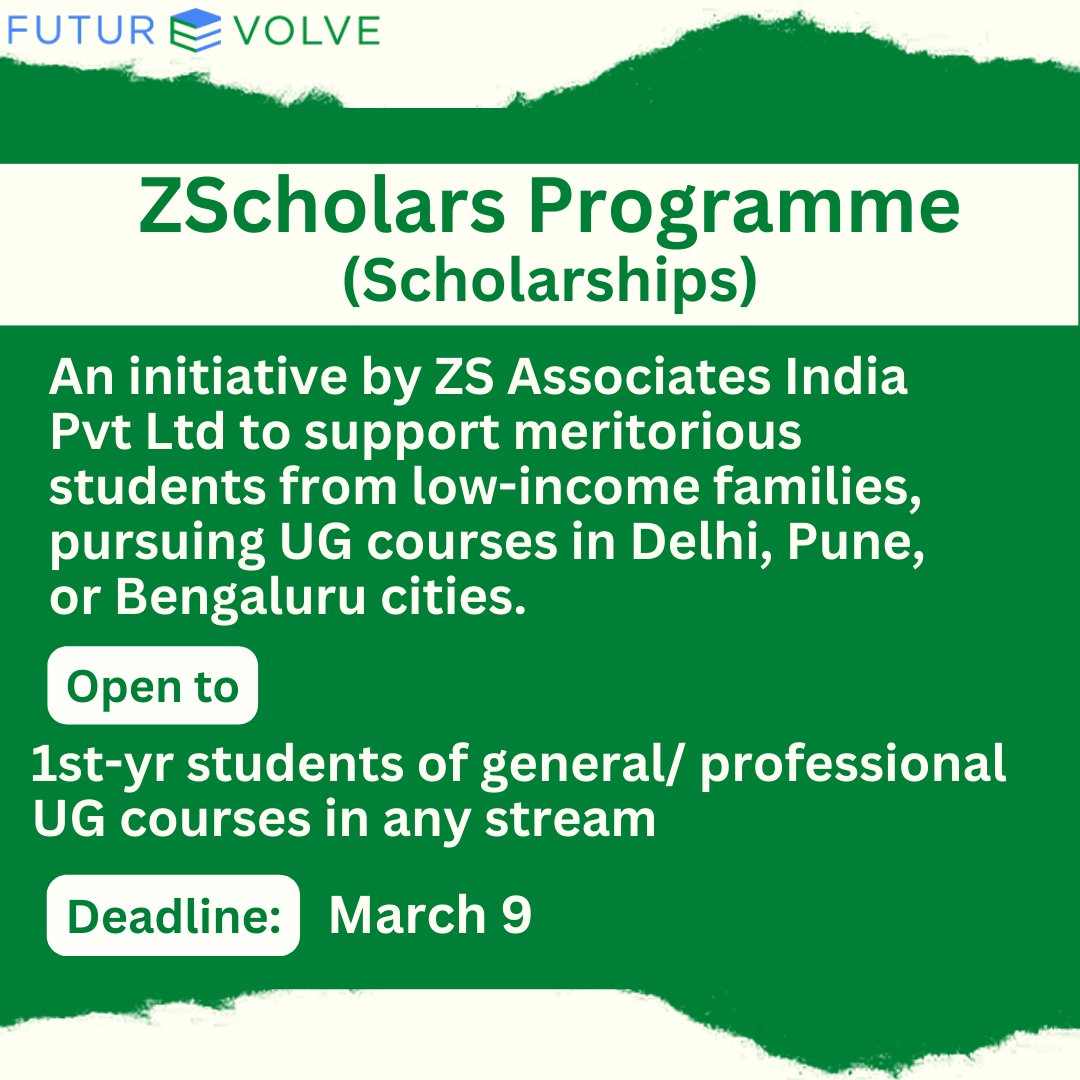 FUTUR VOLVE

ZScholars Programme
(Scholarships)

An initiative by ZS Associates India Pvt Ltd to support meritorious students from low-income families, pursuing UG courses in Delhi, Pune, or Bengaluru cities.

Open to

1st-yr students of general/ professional UG courses in any stream

Deadline: March 9